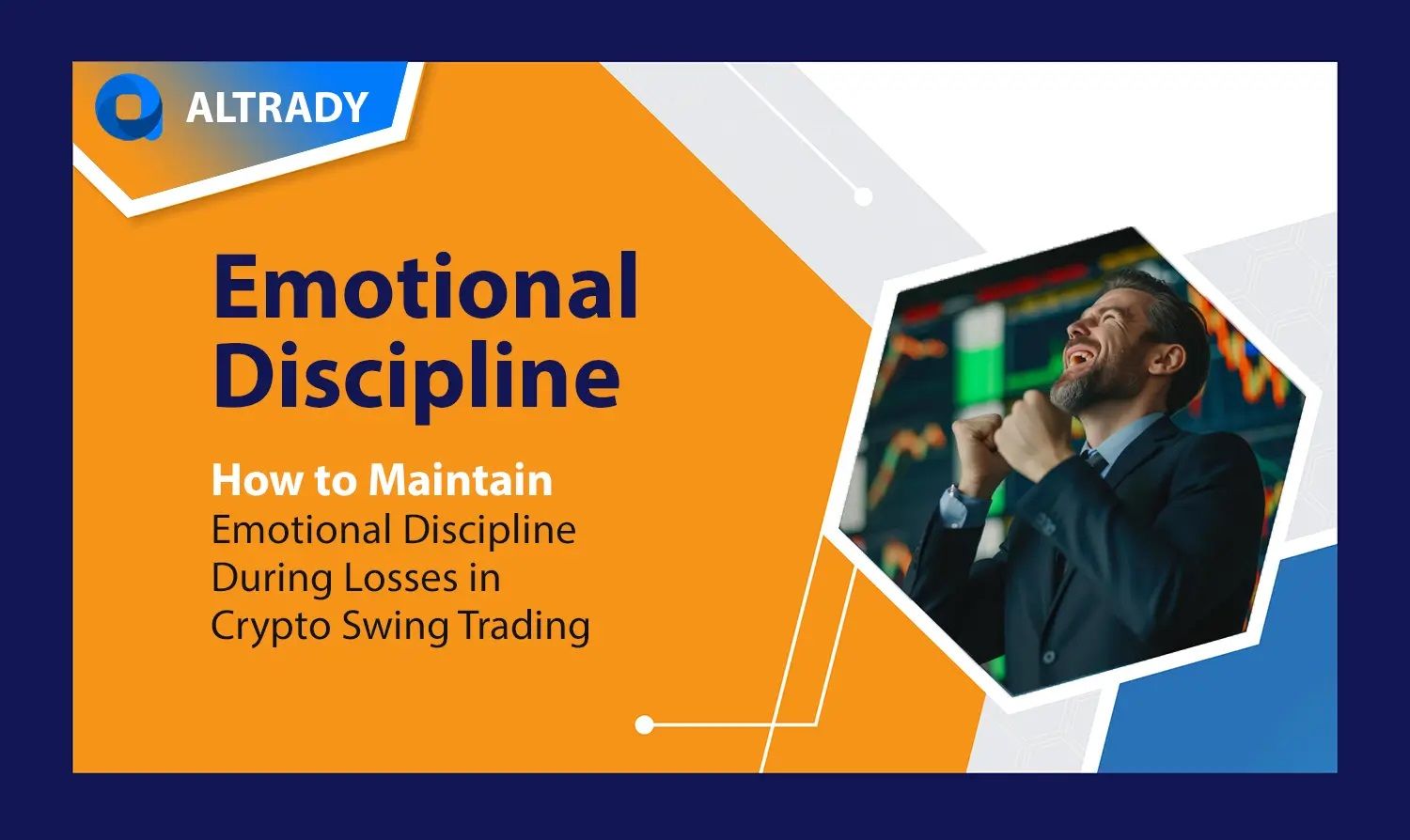 ALTRADY

Emotional Discipline

How to Maintain Emotional Discipline During Losses in Crypto Swing Trading